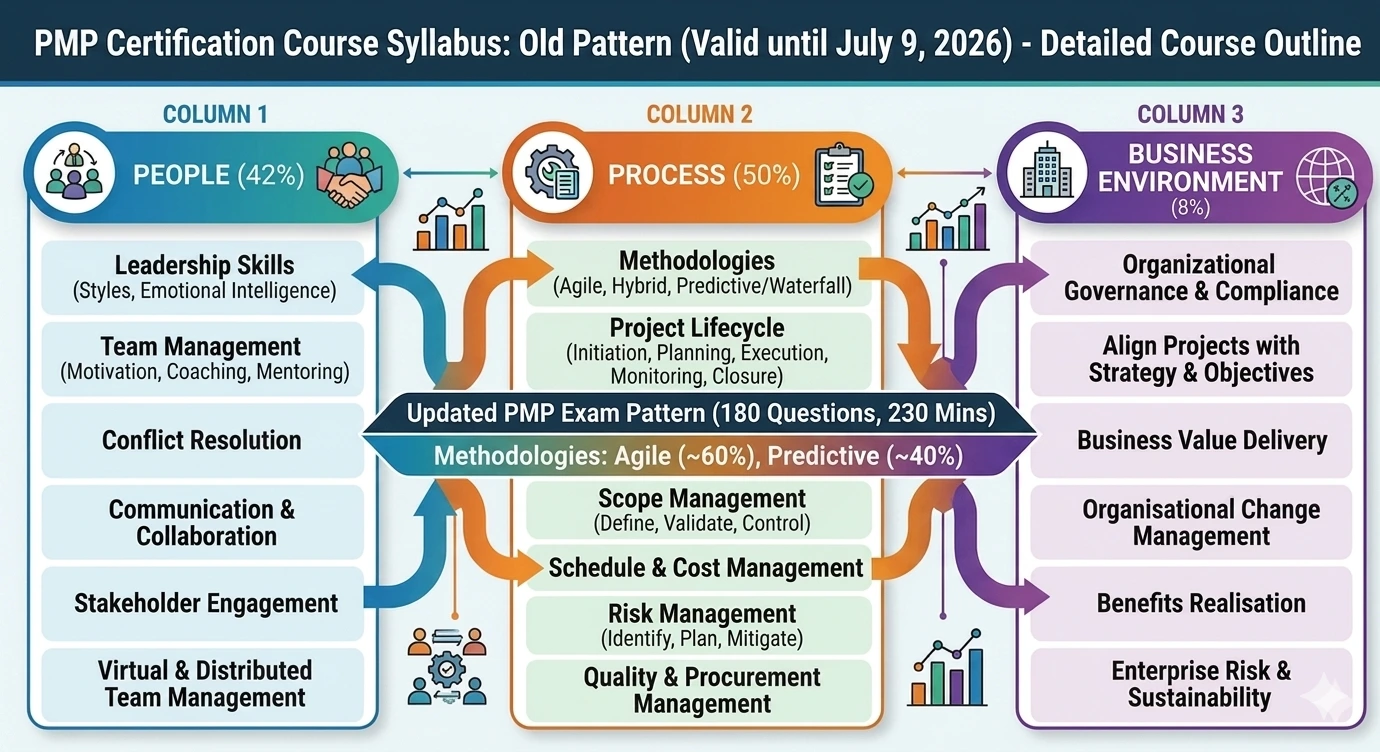 PMP Certification Course Syllabus: Old Pattern (Valid until July 9, 2026) - Detailed Course Outline

COLUMN 1

PEOPLE (42%)

Leadership Skills
(Styles, Emotional Intelligence)

Team Management
(Motivation, Coaching, Mentoring)

Conflict Resolution

Communication & Collaboration

Stakeholder Engagement

Virtual & Distributed Team Management

COLUMN 2

PROCESS (50%)

Methodologies
(Agile, Hybrid, Predictive/Waterfall)

Project Lifecycle
(Initiation, Planning, Execution, Monitoring, Closure)

Updated PMP Exam Pattern (180 Questions, 230 Mins)

Methodologies: Agile (~60%), Predictive (~40%)

Scope Management
(Define, Validate, Control)

Schedule & Cost Management

Risk Management
(Identify, Plan, Mitigate)

Quality & Procurement Management

COLUMN 3

BUSINESS ENVIRONMENT
(8%)

Organizational Governance & Compliance

Align Projects with Strategy & Objectives

Business Value Delivery

Organisational Change Management

Benefits Realisation

Enterprise Risk & Sustainability